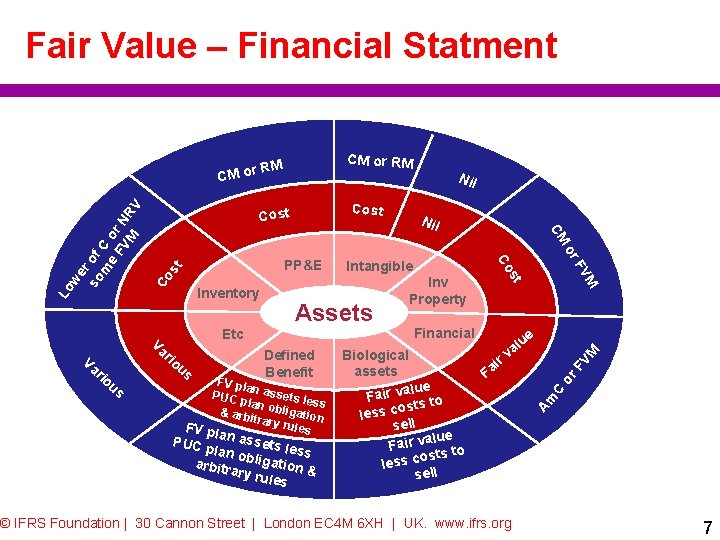 Fair Value – Financial Statment

Assets

PP&E
Intangible
Inv Property
Financial
Biological assets
Defined Benefit
Etc
Inventory

Cost
Cost
Nil
Cost
Fair value
Fair value less costs to sell
FV plan assets less PUC plan obligation & arbitrary rules
Various
Cost

CM or RM
CM or RM
Nil
CM or FVM
AmC or FVM
Fair value less costs to sell
FV plan assets less PUC plan obligation & arbitrary rules
Various
Lower of C or NRV some FVM

© IFRS Foundation | 30 Cannon Street | London EC4M 6XH | UK. www.ifrs.org

7